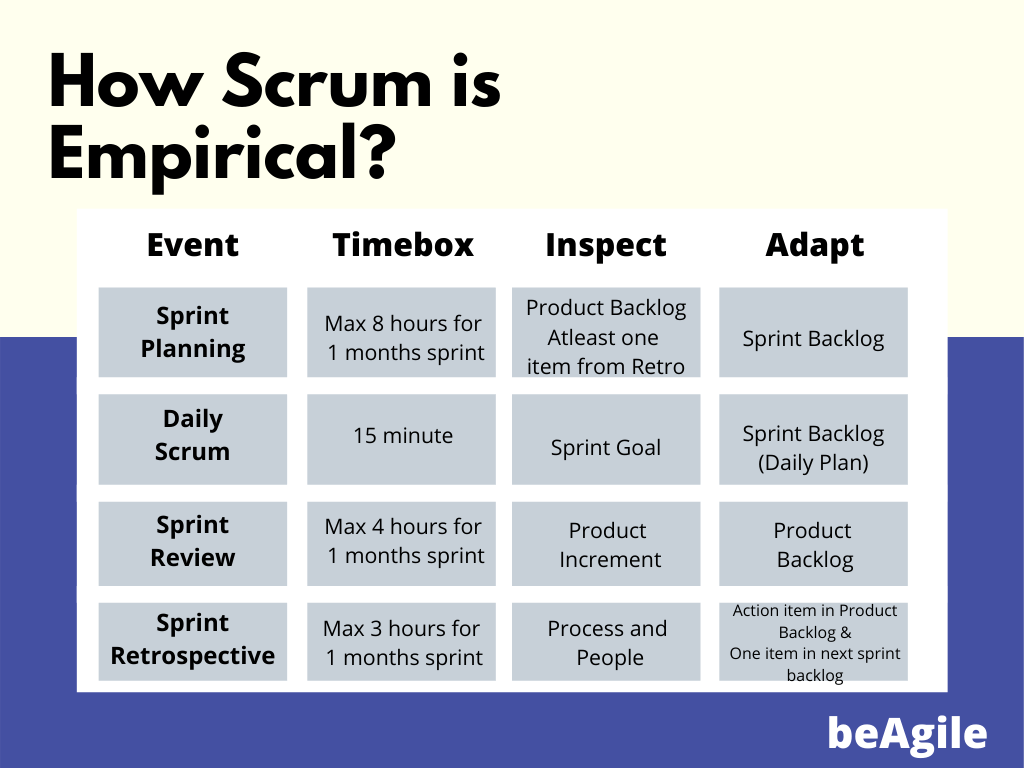 How Scrum is Empirical?

| Event | Timebox | Inspect | Adapt |
|---|---|---|---|
| Sprint Planning | Max 8 hours for 1 months sprint | Product Backlog Atleast one item from Retro | Sprint Backlog |
| Daily Scrum | 15 minute | Sprint Goal | Sprint Backlog (Daily Plan) |
| Sprint Review | Max 4 hours for 1 months sprint | Product Increment | Product Backlog |
| Sprint Retrospective | Max 3 hours for 1 months sprint | Process and People | Action item in Product Backlog & One item in next sprint backlog |

beAgile